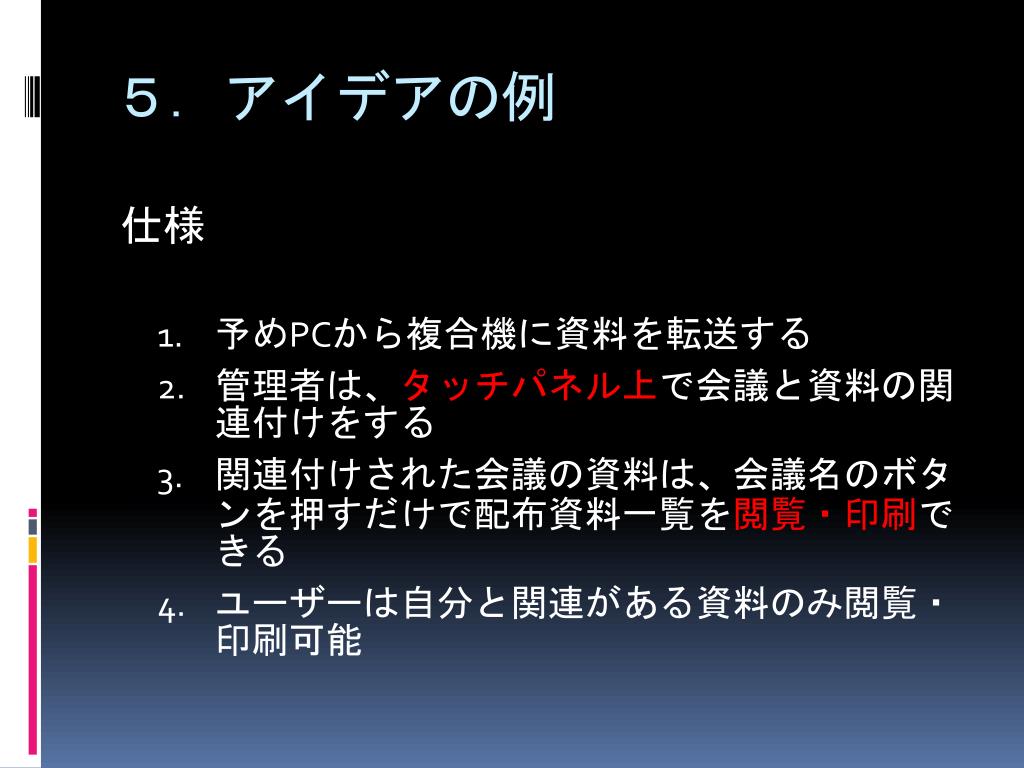 ５．アイデアの例

仕様

1. 予めPCから複合機に資料を転送する
2. 管理者は、タッチパネル上で会議と資料の関連付けをする
3. 関連付けされた会議の資料は、会議名のボタンを押すだけで配布資料一覧を閲覧・印刷できる
4. ユーザーは自分と関連がある資料のみ閲覧・印刷可能